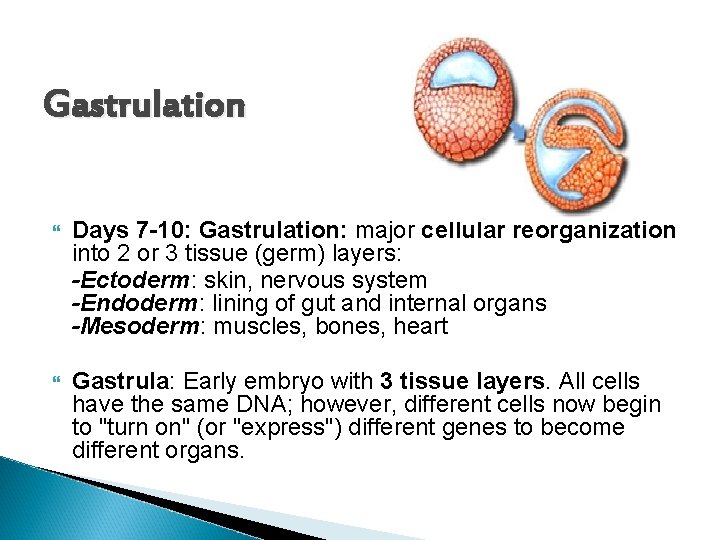 Gastrulation

Days 7-10: Gastrulation: major cellular reorganization into 2 or 3 tissue (germ) layers:
-Ectoderm: skin, nervous system
-Endoderm: lining of gut and internal organs
-Mesoderm: muscles, bones, heart

Gastrula: Early embryo with 3 tissue layers. All cells have the same DNA; however, different cells now begin to "turn on" (or "express") different genes to become different organs.